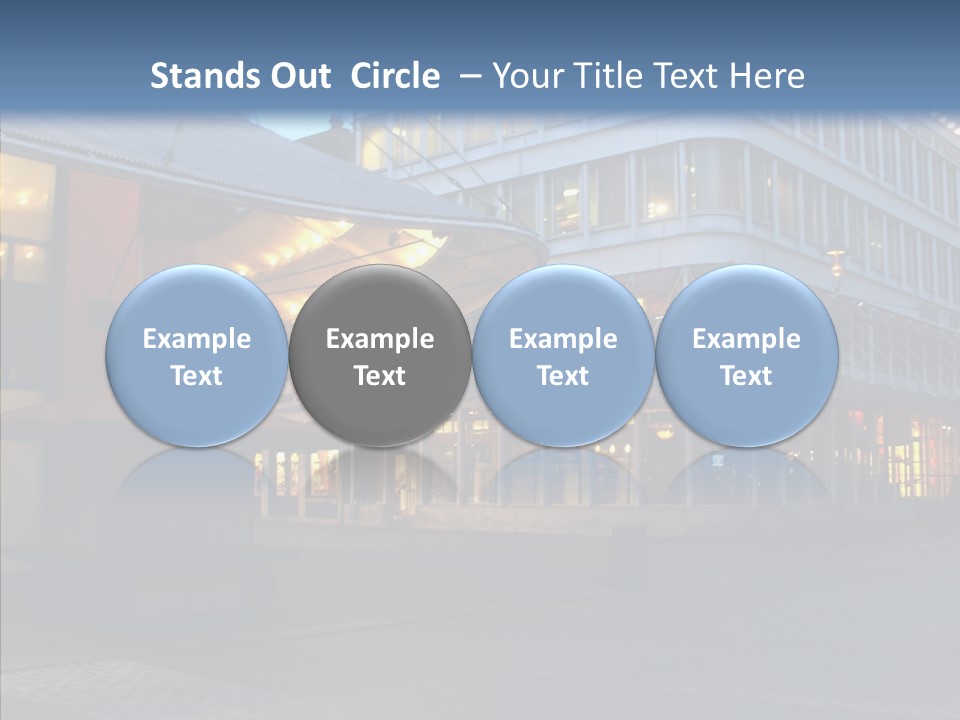 Stands Out Circle – Your Title Text Here

Example Text

Example Text

Example Text

Example Text